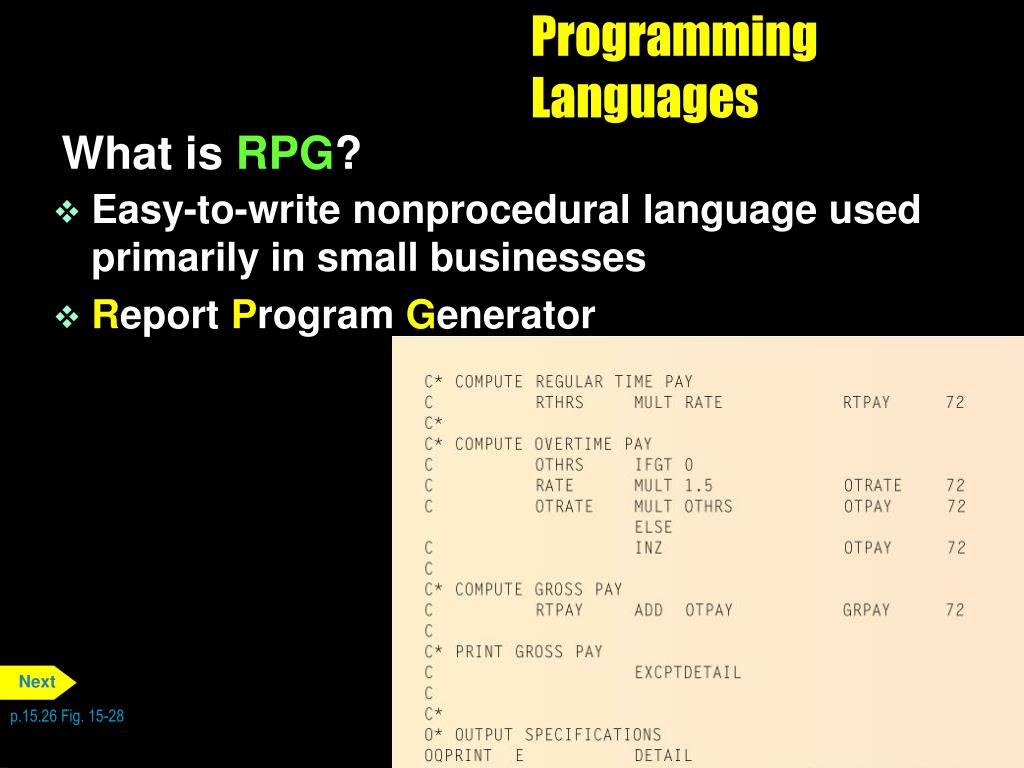 Programming Languages

What is RPG?

❖ Easy-to-write nonprocedural language used primarily in small businesses

❖ Report Program Generator

C* COMPUTE REGULAR TIME PAY
C          RTHRS     MULT RATE          RTPAY     72
C*
C* COMPUTE OVERTIME PAY
C          OTHRS     IFGT 0
C          RATE      MULT 1.5           OTRATE    72
C          OTRATE    MULT OTHRS         OTPAY     72
                     ELSE
C                    INZ                OTPAY     72
C
C* COMPUTE GROSS PAY
C          RTPAY     ADD  OTPAY         GRPAY     72
C
C* PRINT GROSS PAY
C                    EXCPTDETAIL
C
C*
O* OUTPUT SPECIFICATIONS
OQPRINT  E           DETAIL

Next

p.15.26 Fig. 15-28